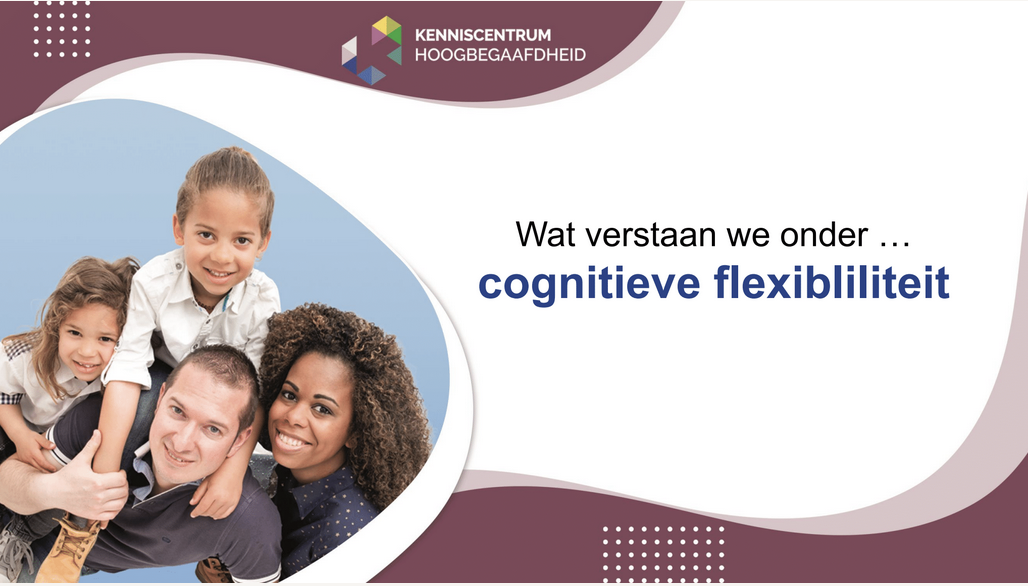 KENNISCENTRUM
HOOGBEGAAFDHEID

Wat verstaan we onder …
cognitieve flexibliliteit